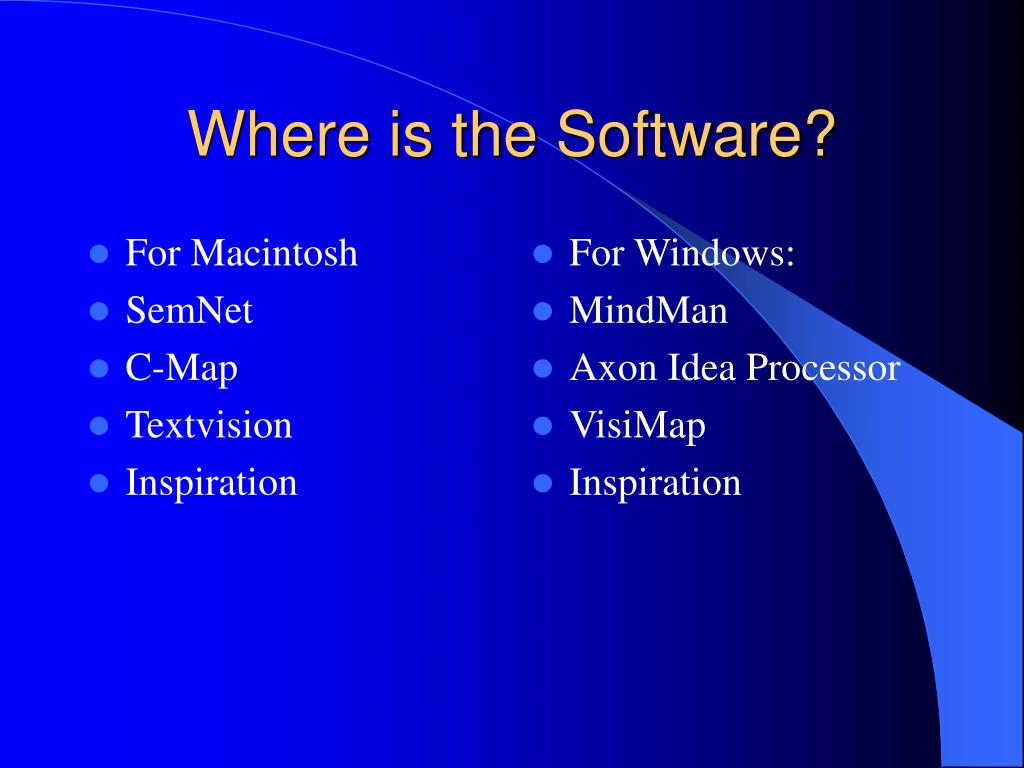 Where is the Software?

- For Macintosh
- SemNet
- C-Map
- Textvision
- Inspiration

- For Windows:
- MindMan
- Axon Idea Processor
- VisiMap
- Inspiration